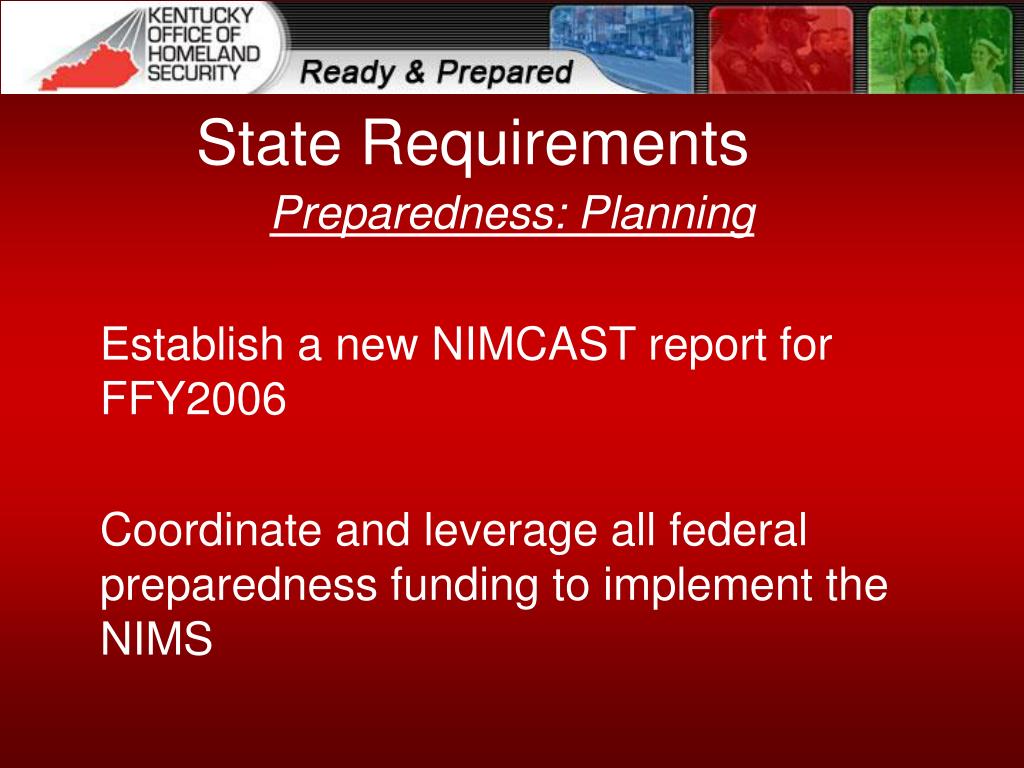 KENTUCKY OFFICE OF HOMELAND SECURITY

Ready & Prepared

State Requirements

Preparedness: Planning

Establish a new NIMCAST report for FFY2006

Coordinate and leverage all federal preparedness funding to implement the NIMS